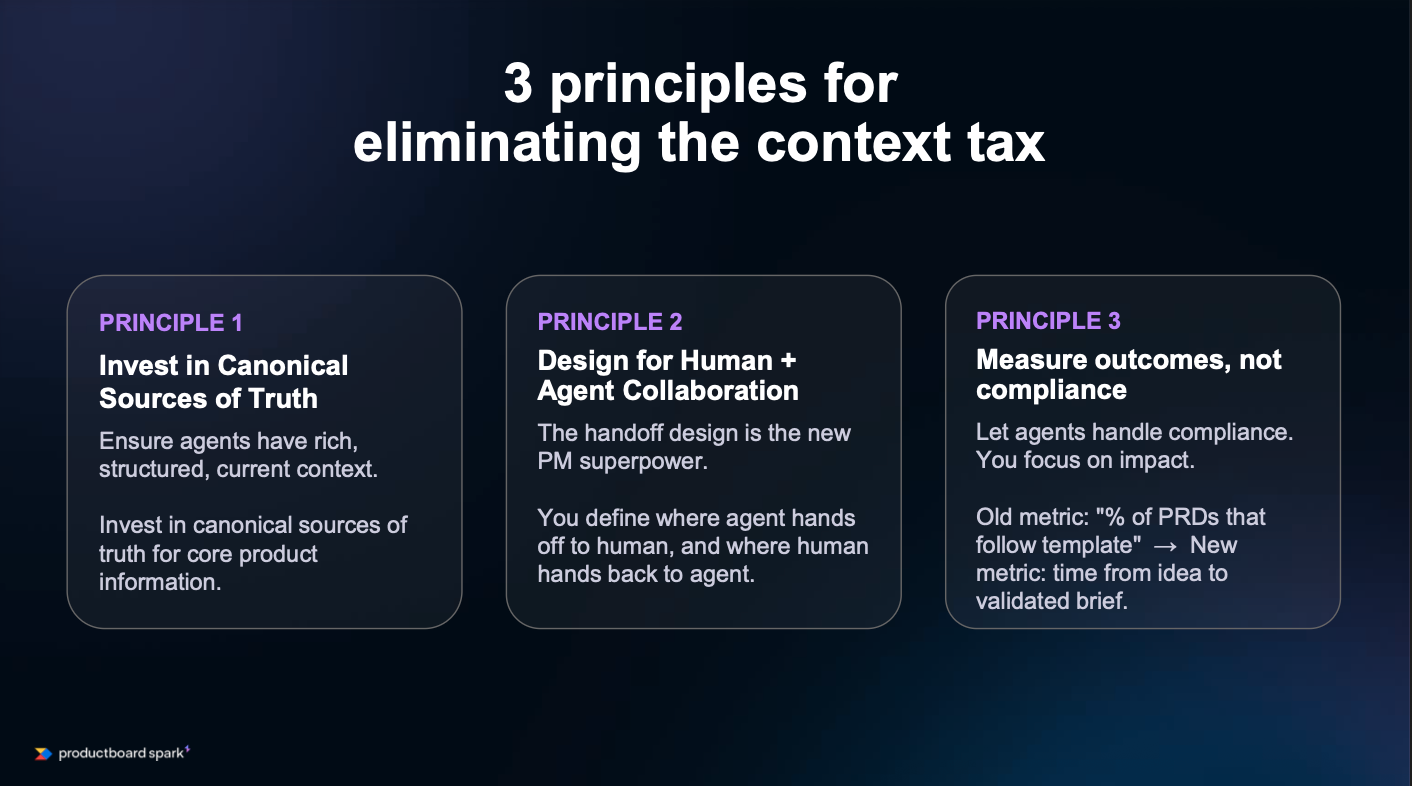 3 principles for eliminating the context tax

PRINCIPLE 1

Invest in Canonical Sources of Truth

Ensure agents have rich, structured, current context.

Invest in canonical sources of truth for core product information.

PRINCIPLE 2

Design for Human + Agent Collaboration

The handoff design is the new PM superpower.

You define where agent hands off to human, and where human hands back to agent.

PRINCIPLE 3

Measure outcomes, not compliance

Let agents handle compliance. You focus on impact.

Old metric: "% of PRDs that follow template" → New metric: time from idea to validated brief.

productboard spark